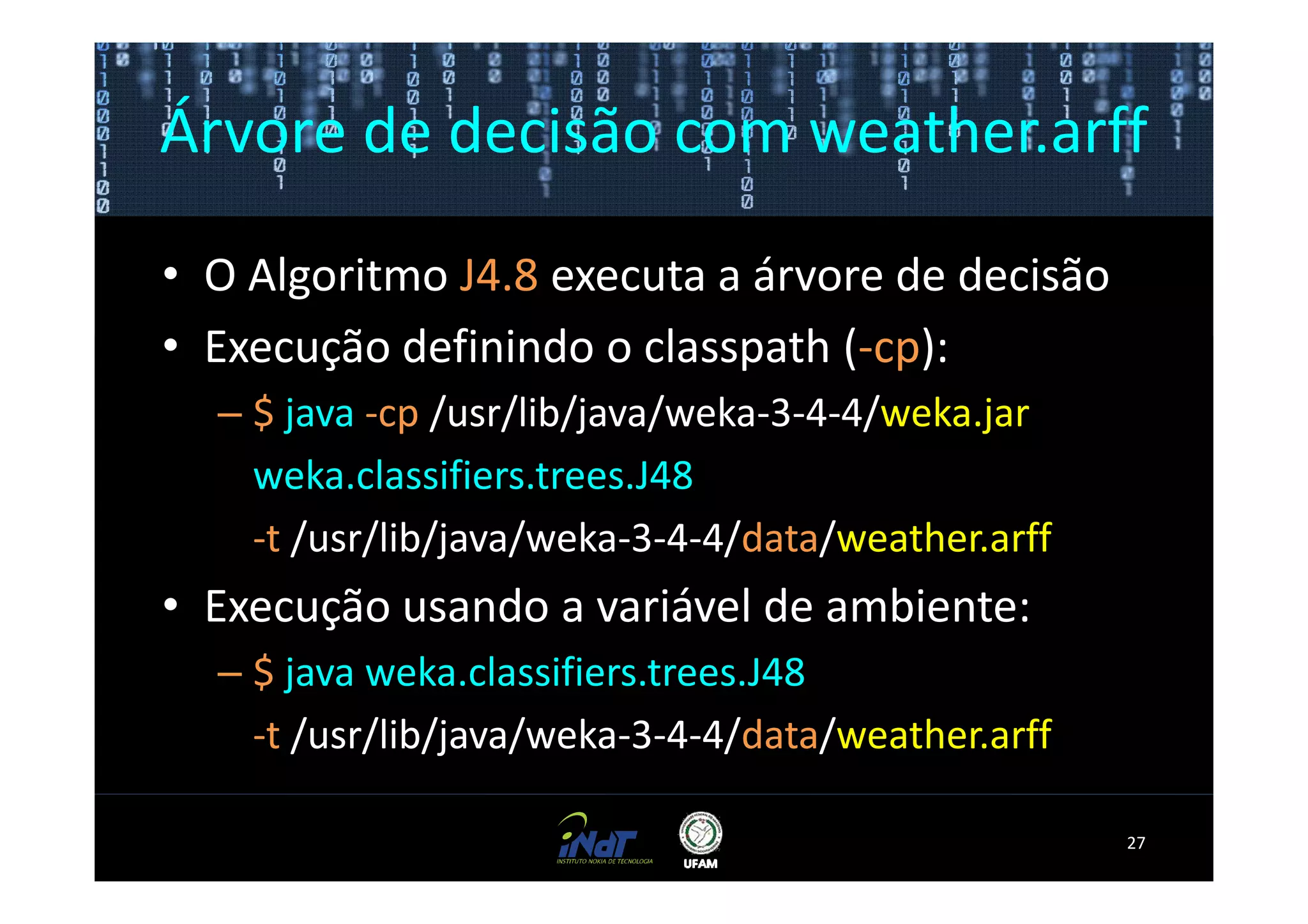 Árvore de decisão com weather.arff

• O Algoritmo J4.8 executa a árvore de decisão
• Execução definindo o classpath (-cp):
– $ java -cp /usr/lib/java/weka-3-4-4/weka.jar weka.classifiers.trees.J48 -t /usr/lib/java/weka-3-4-4/data/weather.arff
• Execução usando a variável de ambiente:
– $ java weka.classifiers.trees.J48 -t /usr/lib/java/weka-3-4-4/data/weather.arff

iNdT INSTITUTO NOKIA DE TECNOLOGIA

UFAM

27